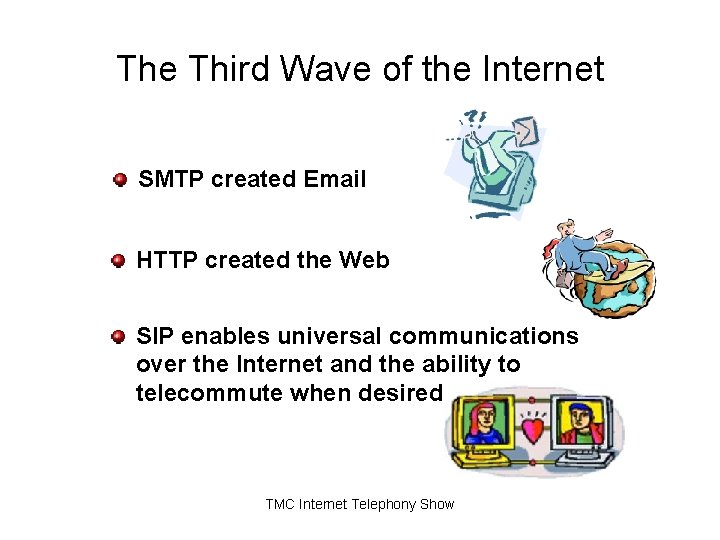 The Third Wave of the Internet

• SMTP created Email

• HTTP created the Web

• SIP enables universal communications over the Internet and the ability to telecommute when desired

TMC Internet Telephony Show